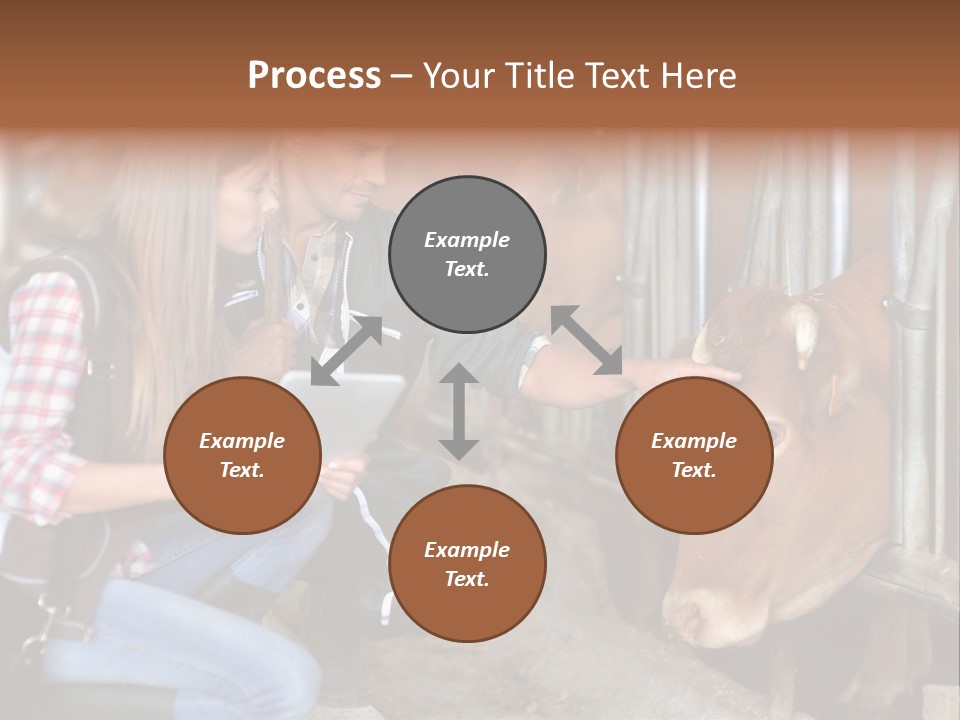 Process – Your Title Text Here

Example Text.

Example Text.

Example Text.

Example Text.